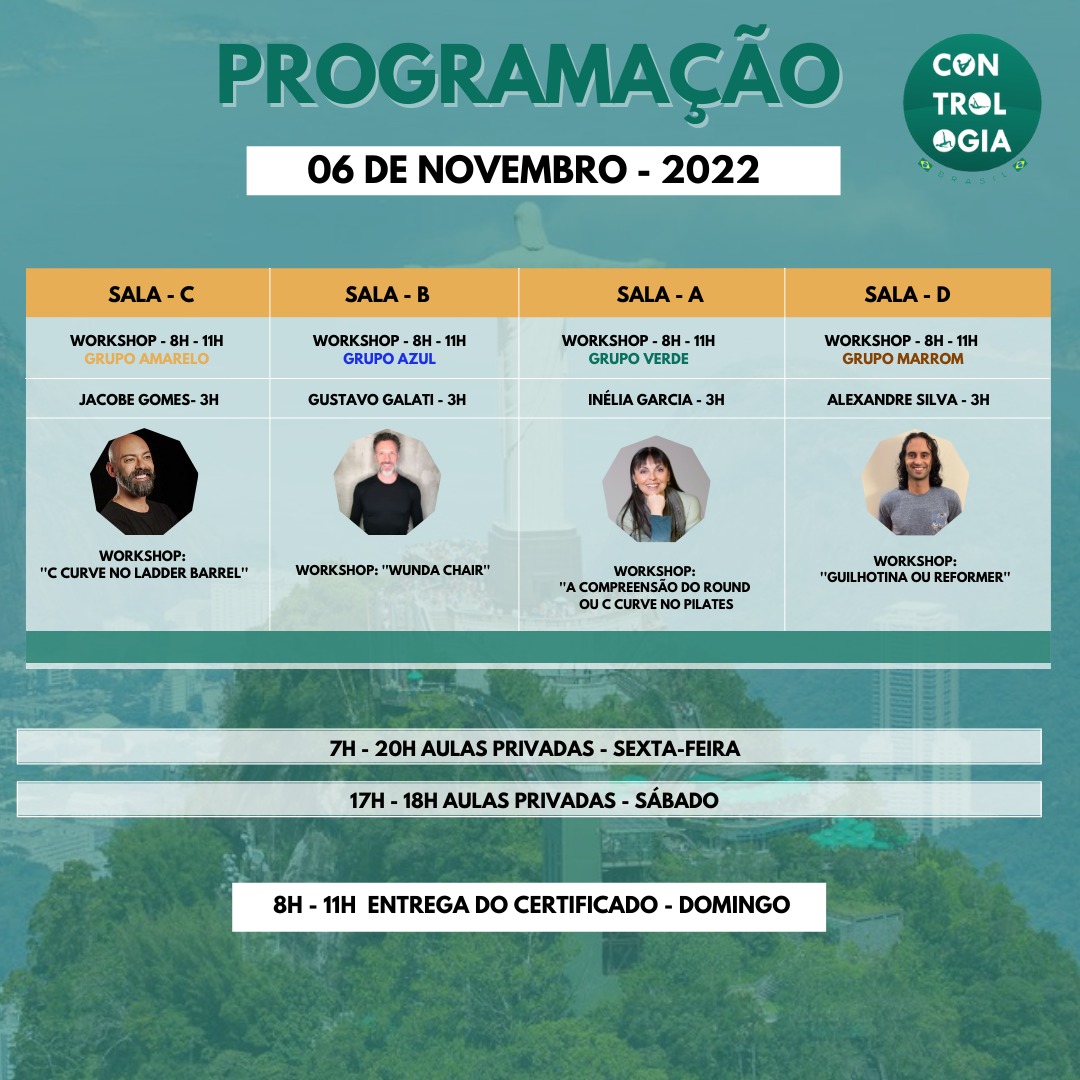 PROGRAMAÇÃO

CON TROL OGIA BRASIL

06 DE NOVEMBRO - 2022

| SALA - C | SALA - B | SALA - A | SALA - D |
|---|---|---|---|
| WORKSHOP - 8H - 11H GRUPO AMARELO | WORKSHOP - 8H - 11H GRUPO AZUL | WORKSHOP - 8H - 11H GRUPO VERDE | WORKSHOP - 8H - 11H GRUPO MARROM |
| JACOBE GOMES- 3H | GUSTAVO GALATI - 3H | INÉLIA GARCIA - 3H | ALEXANDRE SILVA - 3H |
| WORKSHOP: "C CURVE NO LADDER BARREL" | WORKSHOP: "WUNDA CHAIR" | WORKSHOP: "A COMPREENSÃO DO ROUND OU C CURVE NO PILATES | WORKSHOP: "GUILHOTINA OU REFORMER" |

7H - 20H AULAS PRIVADAS - SEXTA-FEIRA

17H - 18H AULAS PRIVADAS - SÁBADO

8H - 11H ENTREGA DO CERTIFICADO - DOMINGO